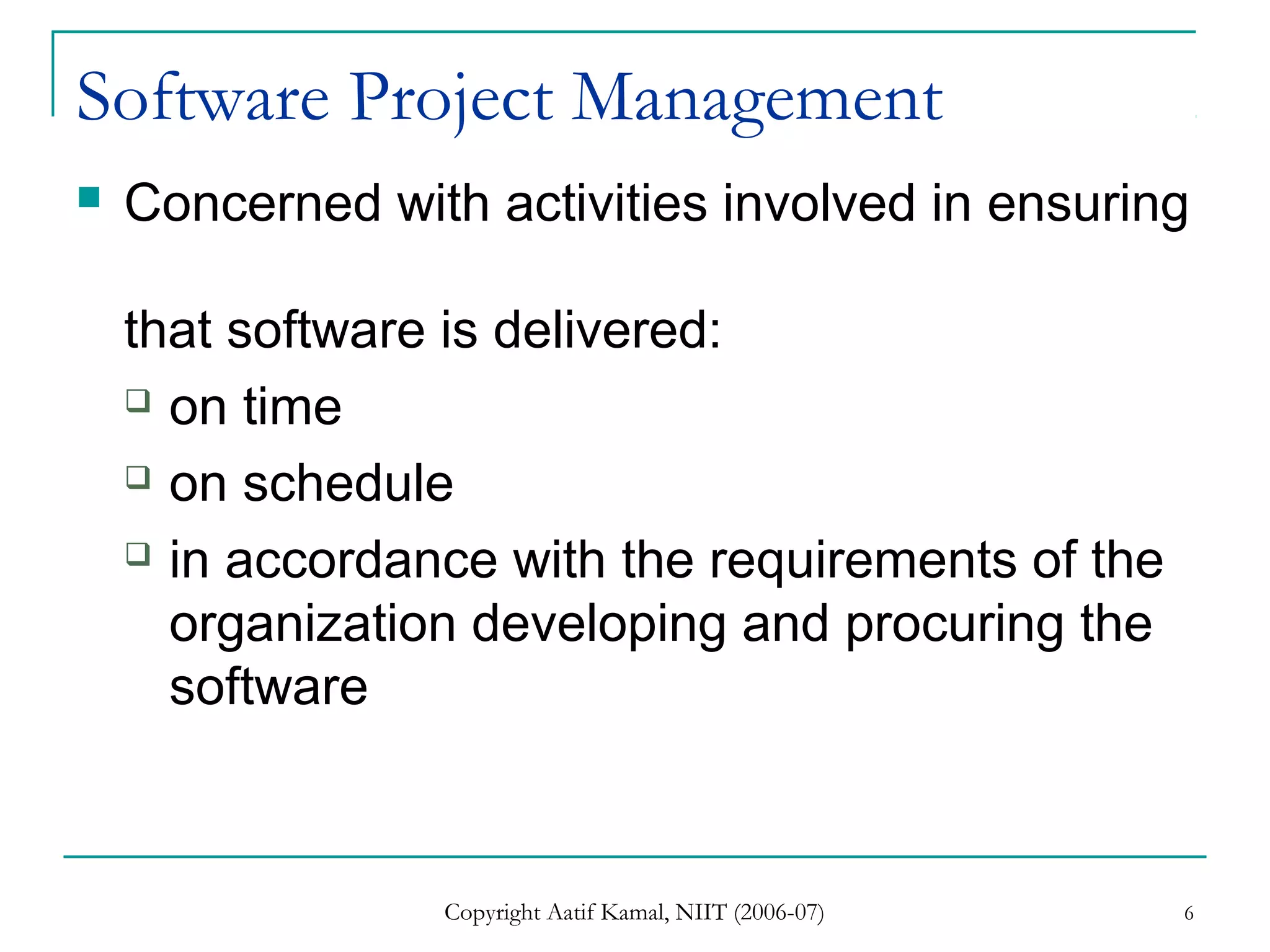 Software Project Management

Concerned with activities involved in ensuring

that software is delivered:

on time

on schedule

in accordance with the requirements of the organization developing and procuring the software

Copyright Aatif Kamal, NIIT (2006-07)

6